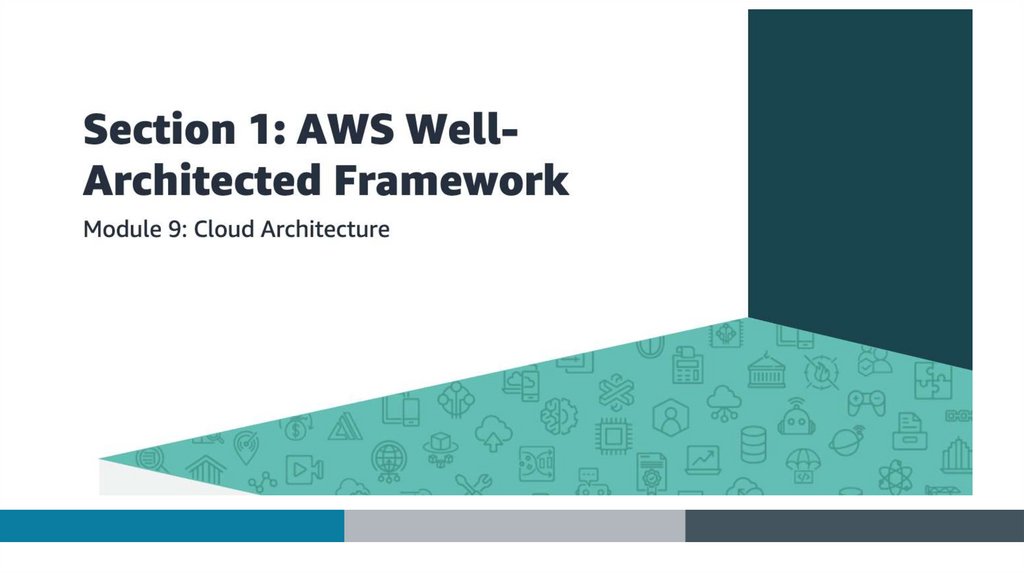 Section 1: AWS Well-Architected Framework

Module 9: Cloud Architecture